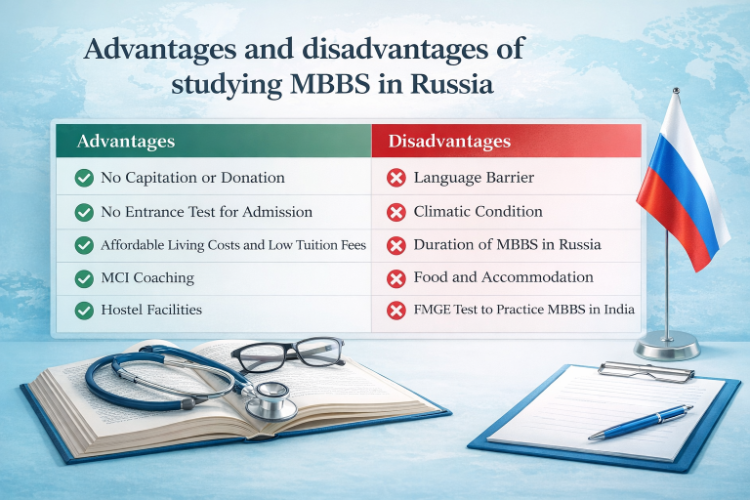 Advantages and disadvantages of studying MBBS in Russia

| Advantages | Disadvantages |
|---|---|
| No Capitation or Donation | Language Barrier |
| No Entrance Test for Admission | Climatic Condition |
| Affordable Living Costs and Low Tuition Fees | Duration of MBBS in Russia |
| MCI Coaching | Food and Accommodation |
| Hostel Facilities | FMGE Test to Practice MBBS in India |